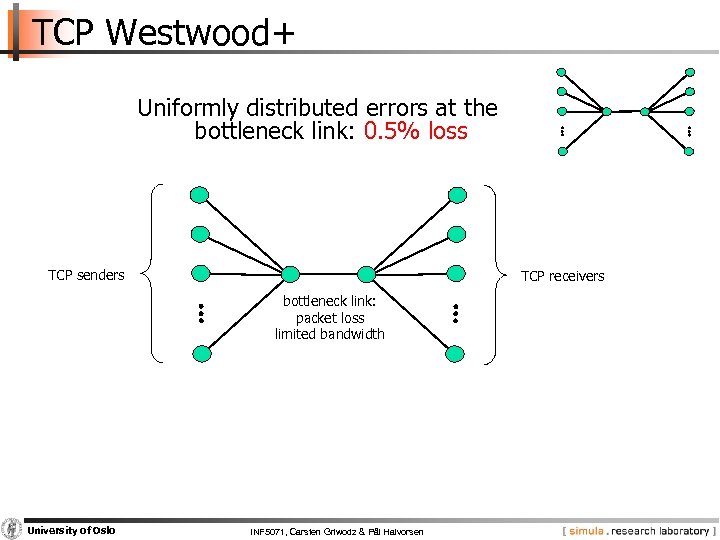 TCP Westwood+

Uniformly distributed errors at the bottleneck link: 0.5% loss

TCP senders

bottleneck link:
packet loss
limited bandwidth

TCP receivers

University of Oslo

INF5071, Carsten Griwodz & Pål Halvorsen

[ simula . research laboratory ]